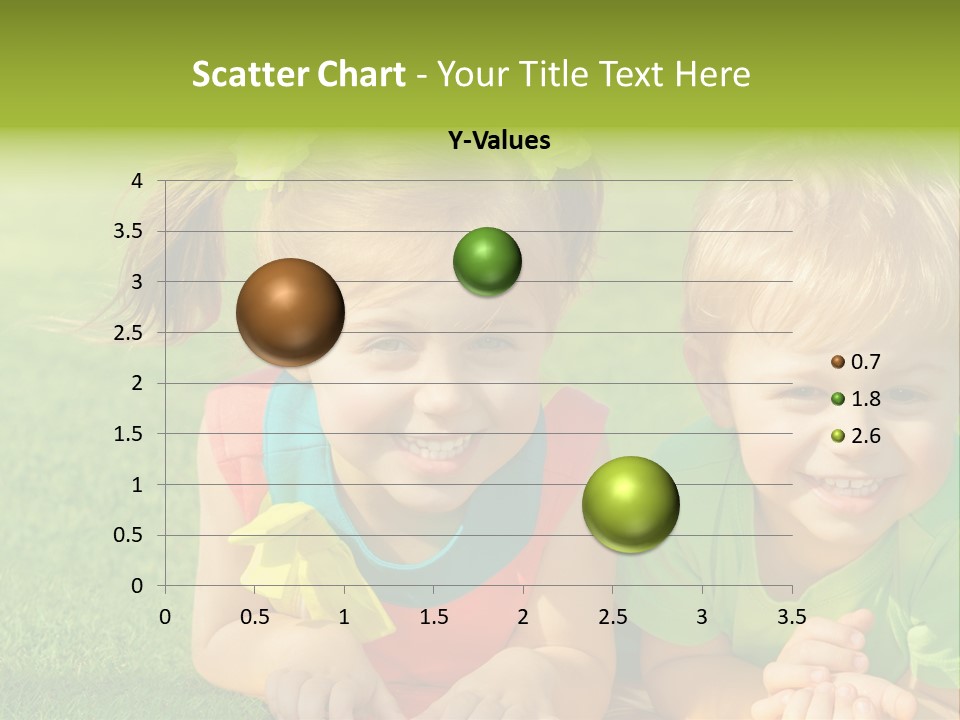 Scatter Chart - Your Title Text Here

Y-Values

4
3.5
3
2.5
2
1.5
1
0.5
0

0 0.5 1 1.5 2 2.5 3 3.5

0.7
1.8
2.6